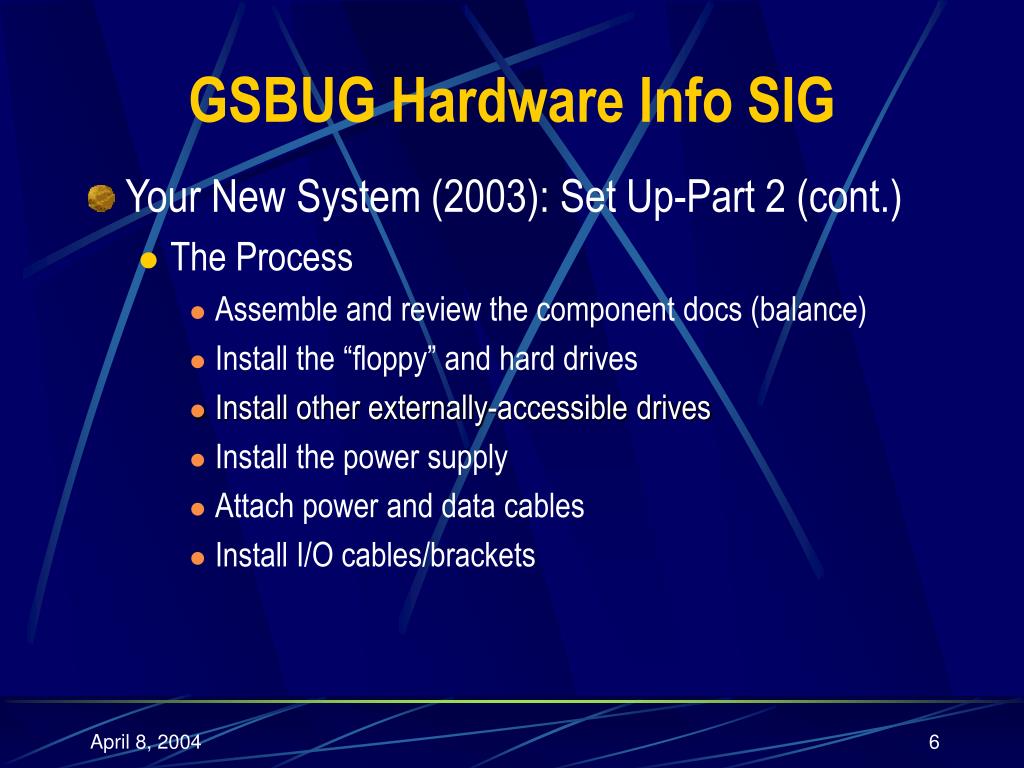 GSBUG Hardware Info SIG

Your New System (2003): Set Up-Part 2 (cont.)

The Process

Assemble and review the component docs (balance)

Install the “floppy” and hard drives

Install other externally-accessible drives

Install the power supply

Attach power and data cables

Install I/O cables/brackets

April 8, 2004

6